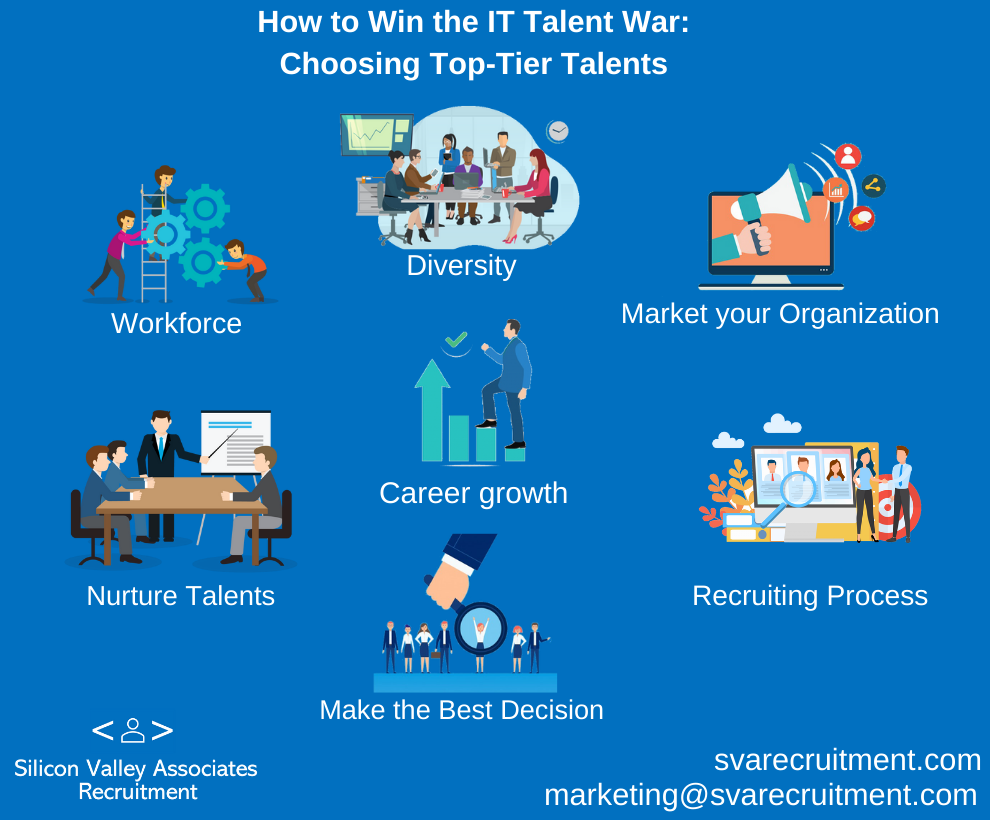 How to Win the IT Talent War:
Choosing Top-Tier Talents

Diversity

Workforce

Market your Organization

Career growth

Nurture Talents

Recruiting Process

Make the Best Decision

Silicon Valley Associates Recruitment

svarecruitment.com
marketing@svarecruitment.com